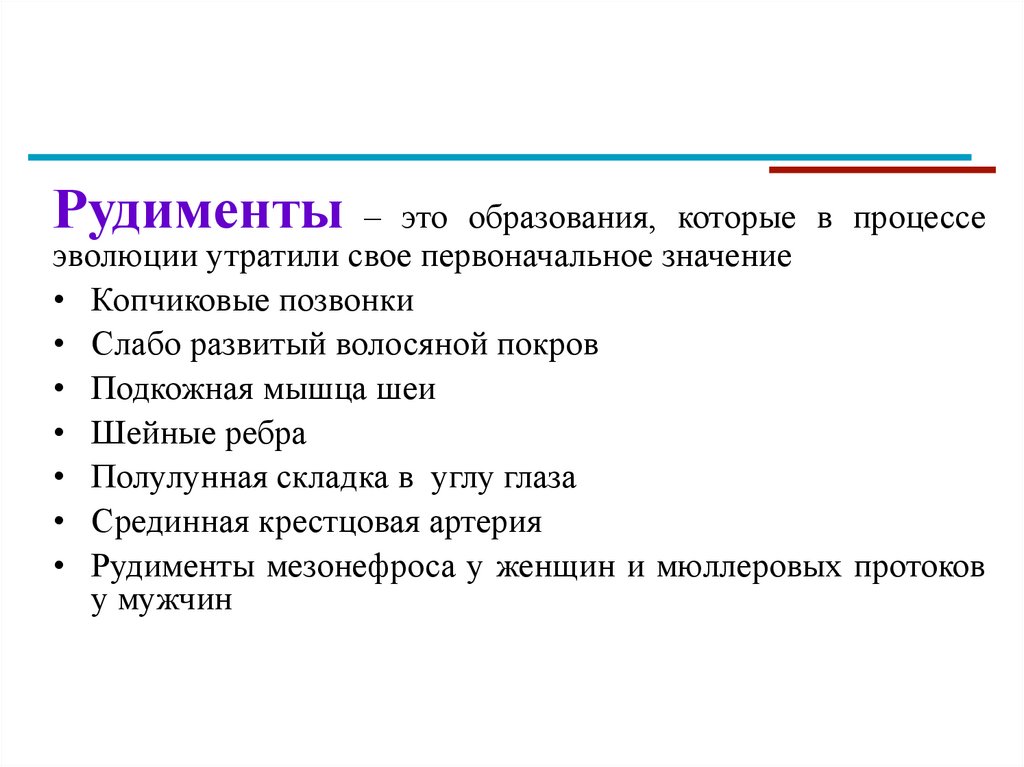 Рудименты – это образования, которые в процессе эволюции утратили свое первоначальное значение

• Копчиковые позвонки
• Слабо развитый волосяной покров
• Подкожная мышца шеи
• Шейные ребра
• Полулунная складка в углу глаза
• Срединная крестцовая артерия
• Рудименты мезонефроса у женщин и мюллеровых протоков у мужчин